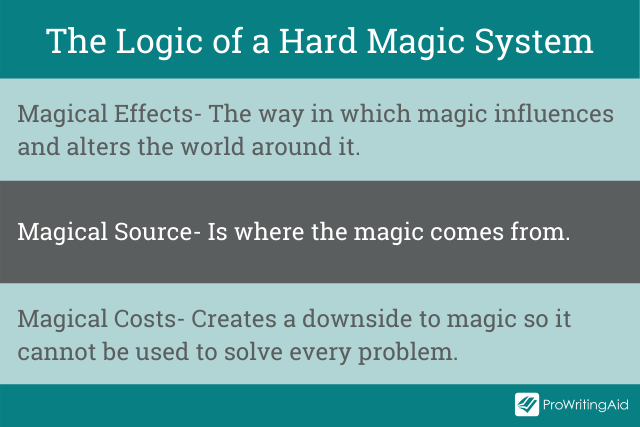 The Logic of a Hard Magic System

Magical Effects- The way in which magic influences and alters the world around it.

Magical Source- Is where the magic comes from.

Magical Costs- Creates a downside to magic so it cannot be used to solve every problem.

ProWritingAid